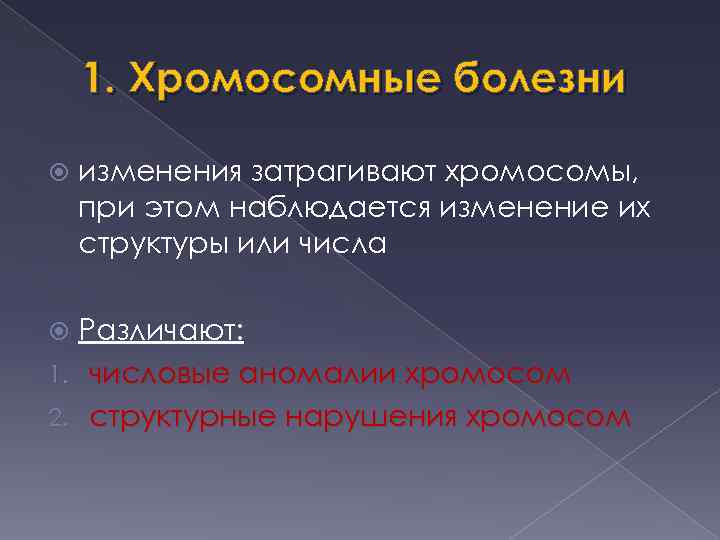 1. Хромосомные болезни

изменения затрагивают хромосомы, при этом наблюдается изменение их структуры или числа

Различают:

1. числовые аномалии хромосом
2. структурные нарушения хромосом